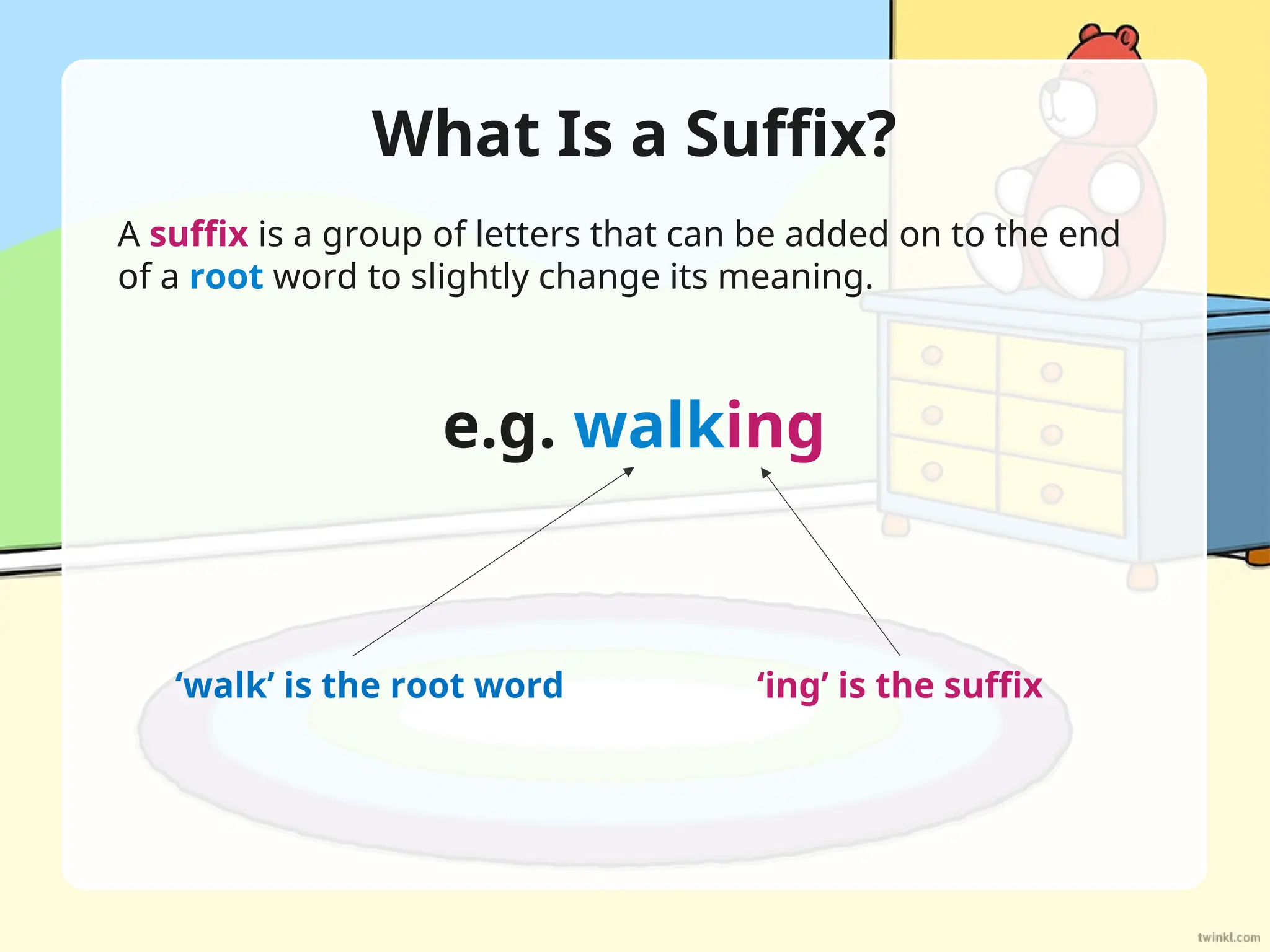 What Is a Suffix?

A suffix is a group of letters that can be added on to the end of a root word to slightly change its meaning.

e.g. walking

‘walk’ is the root word

‘ing’ is the suffix

twinkl.com